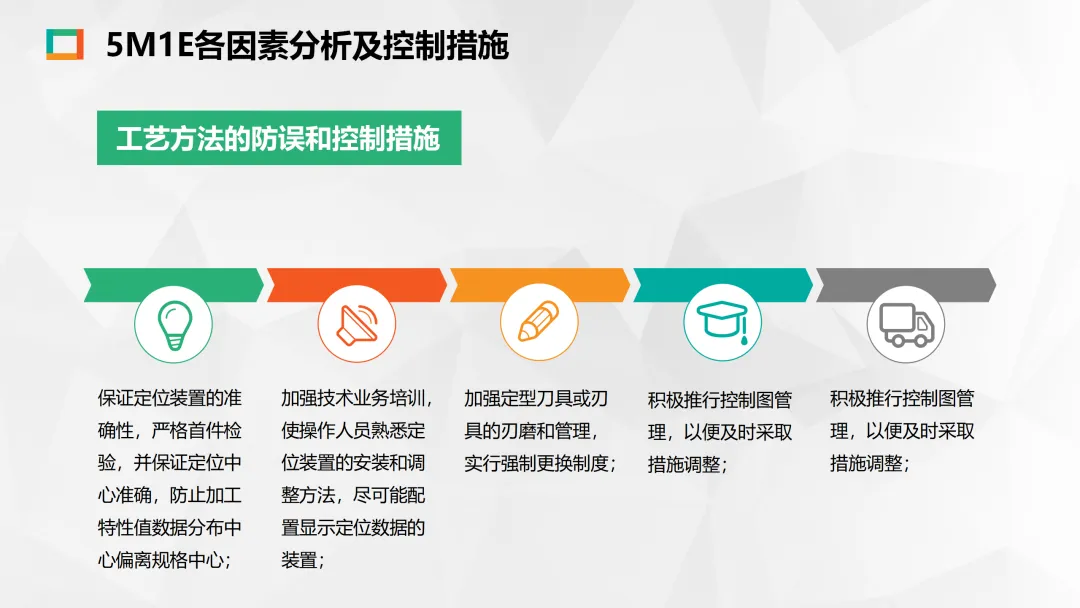 5M1E各因素分析及控制措施

工艺方法的防误和控制措施

保证定位装置的准确性，严格首件检验，并保证定位中心准确，防止加工特性值数据分布中心偏离规格中心；

加强技术业务培训，使操作人员熟悉定位装置的安装和调整方法，尽可能配置显示定位数据的装置；

加强定型刀具或刃具的刃磨和管理，实行强制更换制度；

积极推行控制图管理，以便及时采取措施调整；

积极推行控制图管理，以便及时采取措施调整；